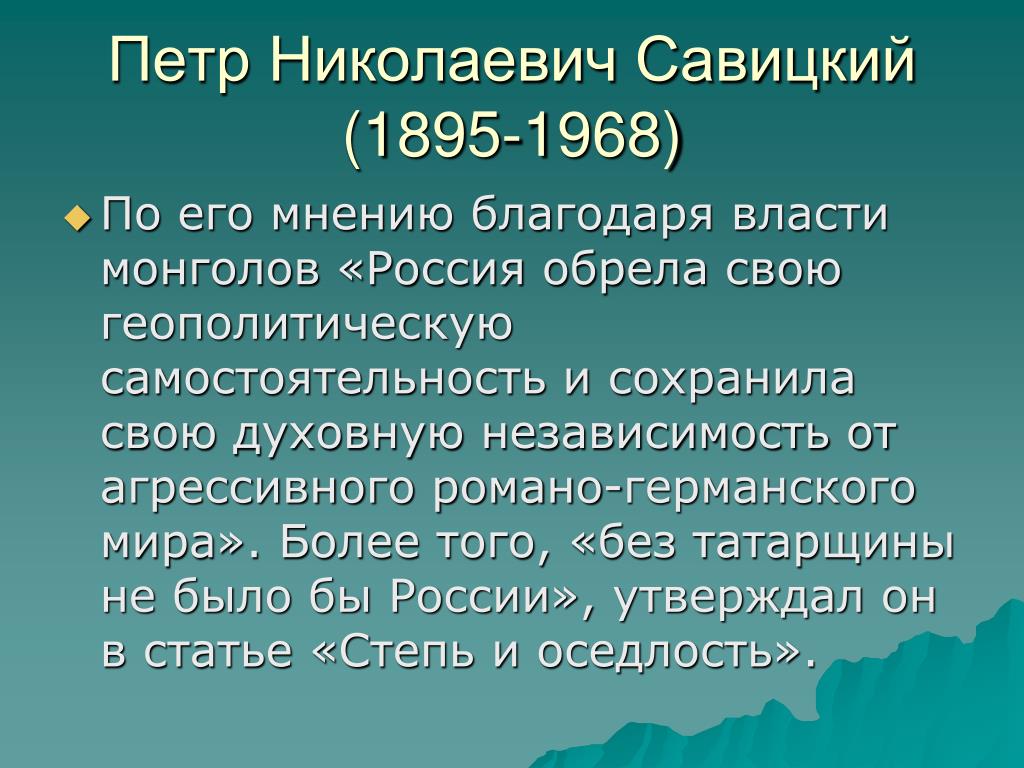 Петр Николаевич Савицкий (1895-1968)

По его мнению благодаря власти монголов «Россия обрела свою геополитическую самостоятельность и сохранила свою духовную независимость от агрессивного романо-германского мира». Более того, «без татарщины не было бы России», утверждал он в статье «Степь и оседлость».